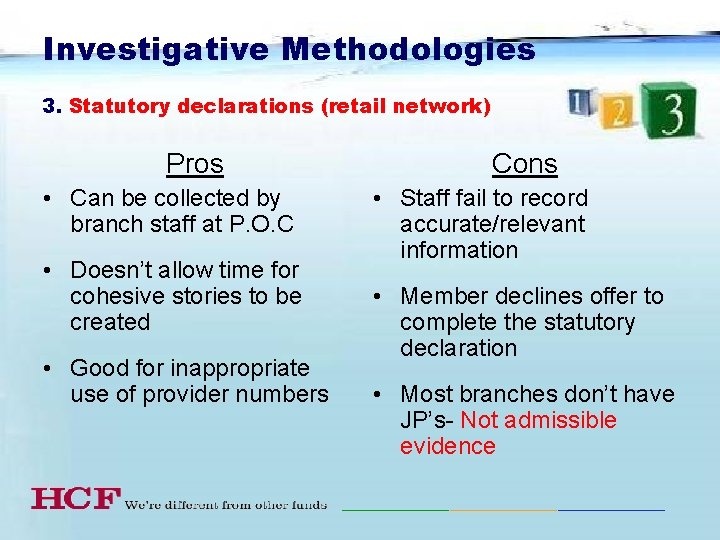 Investigative Methodologies

3. Statutory declarations (retail network)

1 2 3

Pros

• Can be collected by branch staff at P.O.C

• Doesn't allow time for cohesive stories to be created

• Good for inappropriate use of provider numbers

Cons

• Staff fail to record accurate/relevant information

• Member declines offer to complete the statutory declaration

• Most branches don't have JP's- Not admissible evidence

HCF We're different from other funds